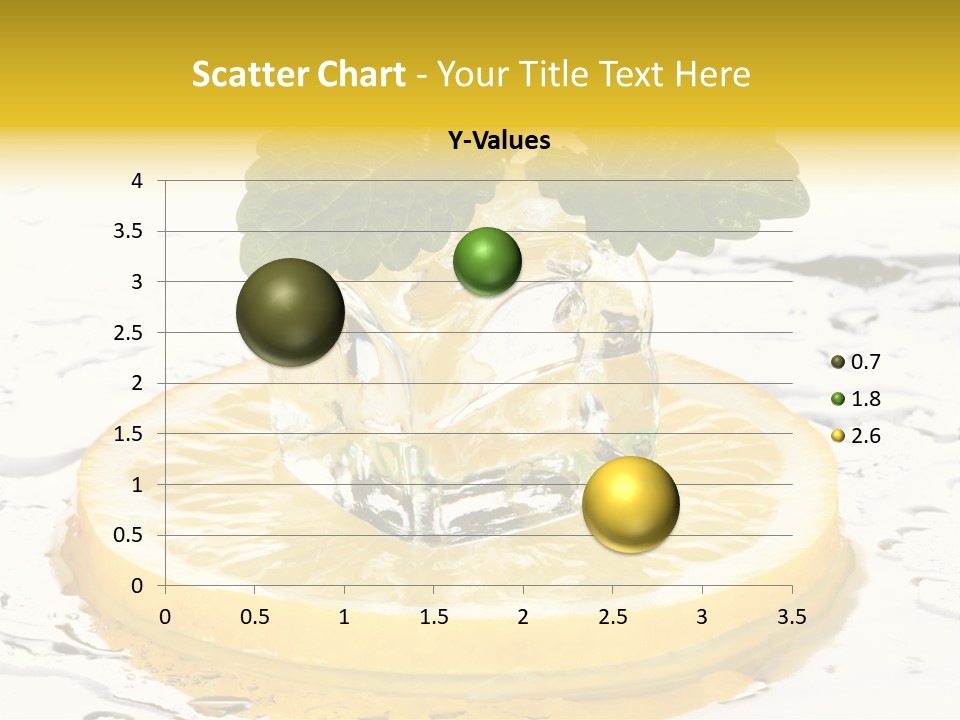 Scatter Chart - Your Title Text Here

Y-Values

4
3.5
3
2.5
2
1.5
1
0.5
0

0 0.5 1 1.5 2 2.5 3 3.5

0.7
1.8
2.6